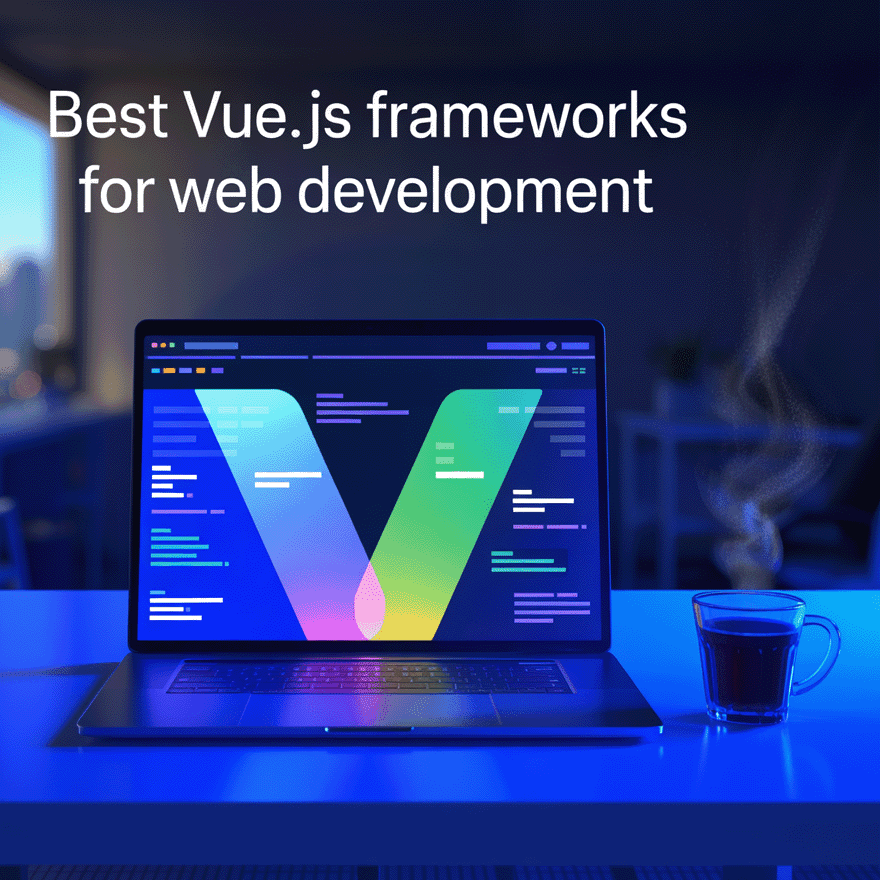 Best Vue.js frameworks for web development